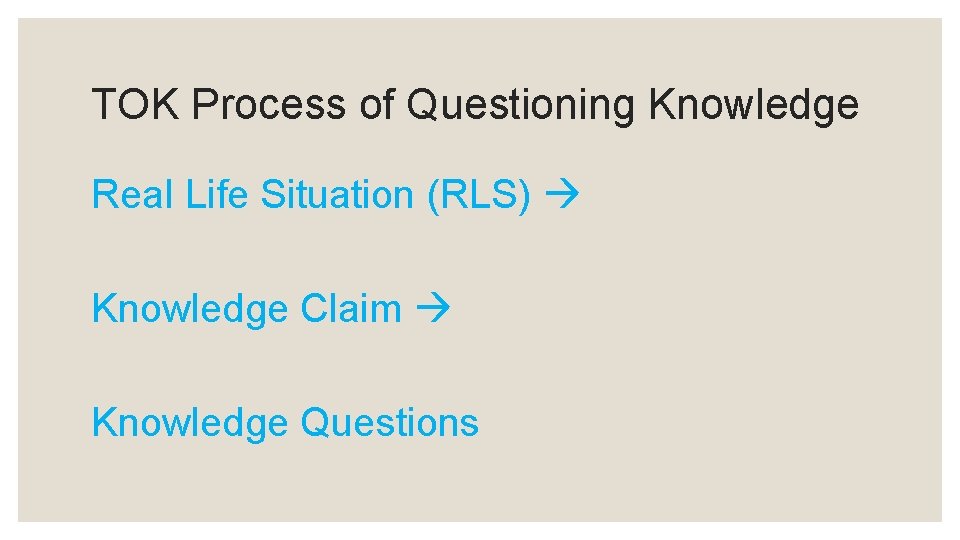 TOK Process of Questioning Knowledge

Real Life Situation (RLS) →

Knowledge Claim →

Knowledge Questions